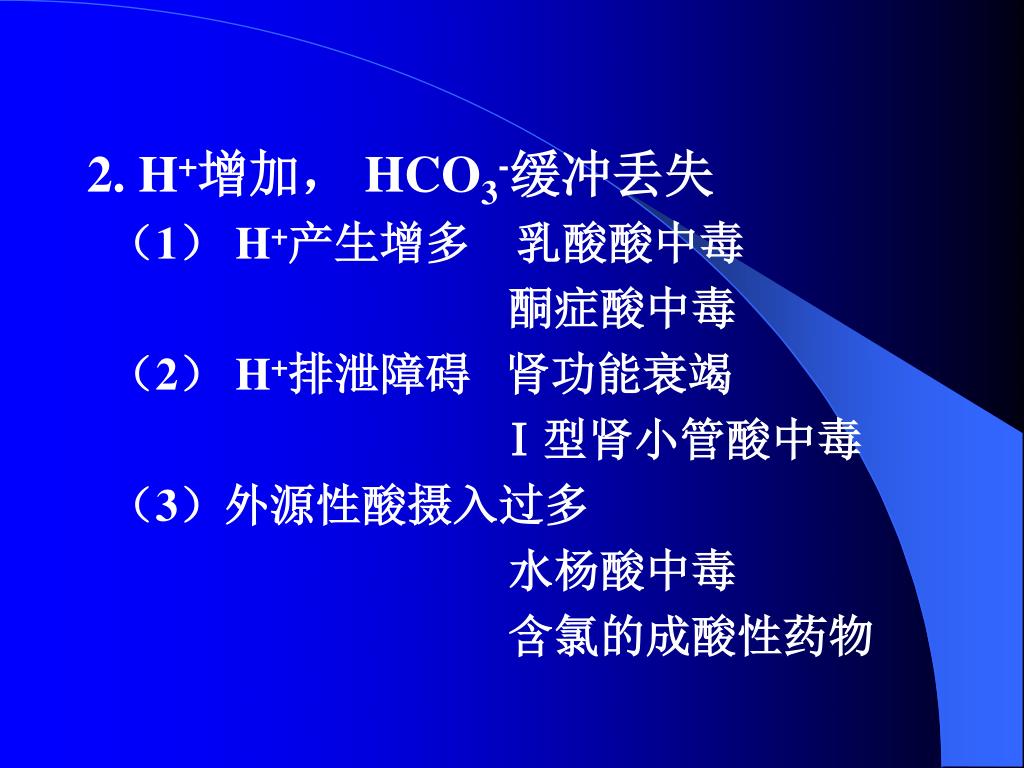 2. $H^+$增加， $HCO_3^-$缓冲丢失

（1） $H^+$产生增多　乳酸酸中毒

酮症酸中毒

（2） $H^+$排泄障碍　肾功能衰竭

Ⅰ型肾小管酸中毒

（3）外源性酸摄入过多

水杨酸中毒

含氯的成酸性药物